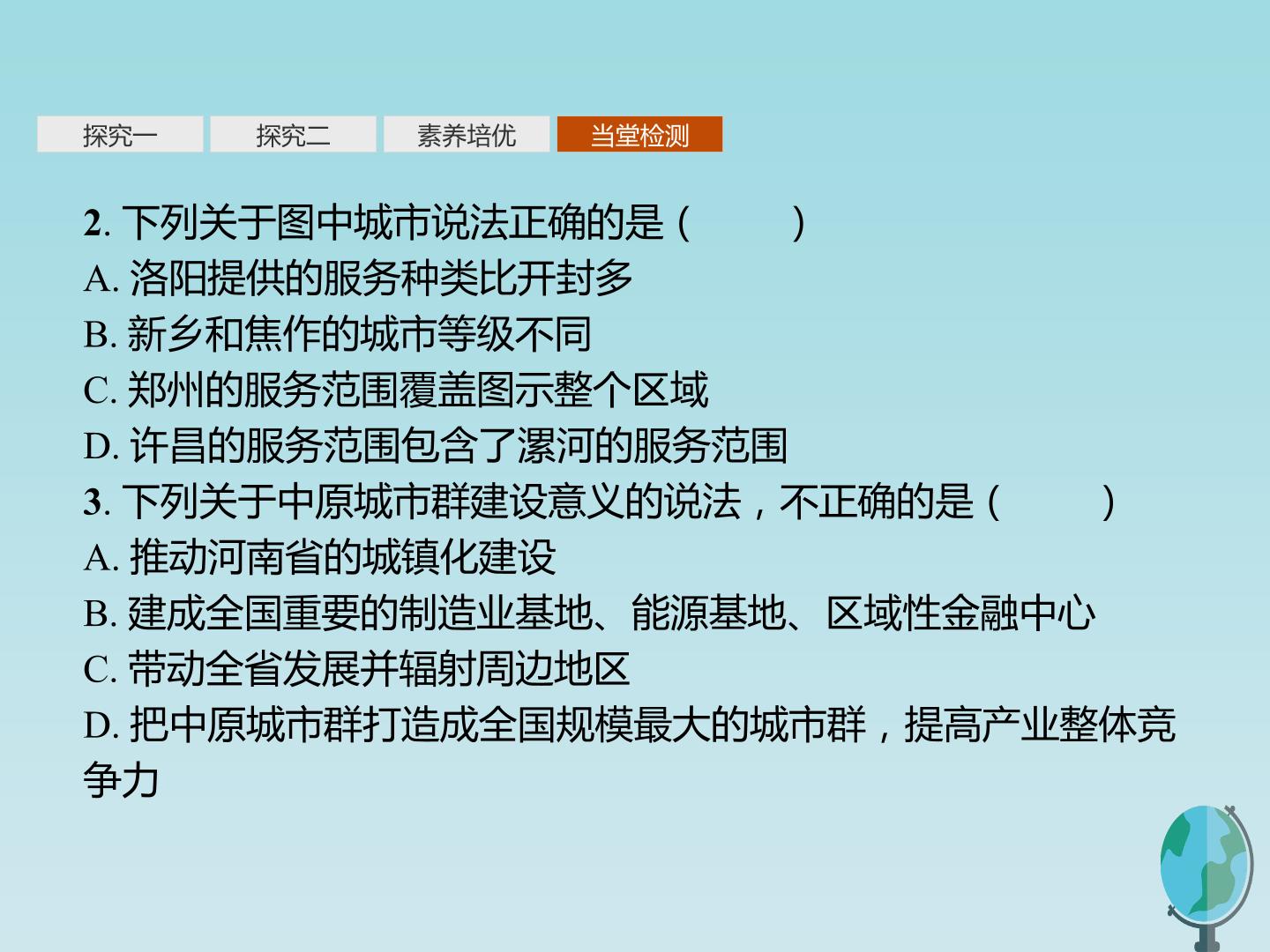 探究一 探究二 素养培优 当堂检测

2.下列关于图中城市说法正确的是（　　）

A.洛阳提供的服务种类比开封多

B.新乡和焦作的城市等级不同

C.郑州的服务范围覆盖图示整个区域

D.许昌的服务范围包含了漯河的服务范围

3.下列关于中原城市群建设意义的说法，不正确的是（　　）

A.推动河南省的城镇化建设

B.建成全国重要的制造业基地、能源基地、区域性金融中心

C.带动全省发展并辐射周边地区

D.把中原城市群打造成全国规模最大的城市群，提高产业整体竞争力